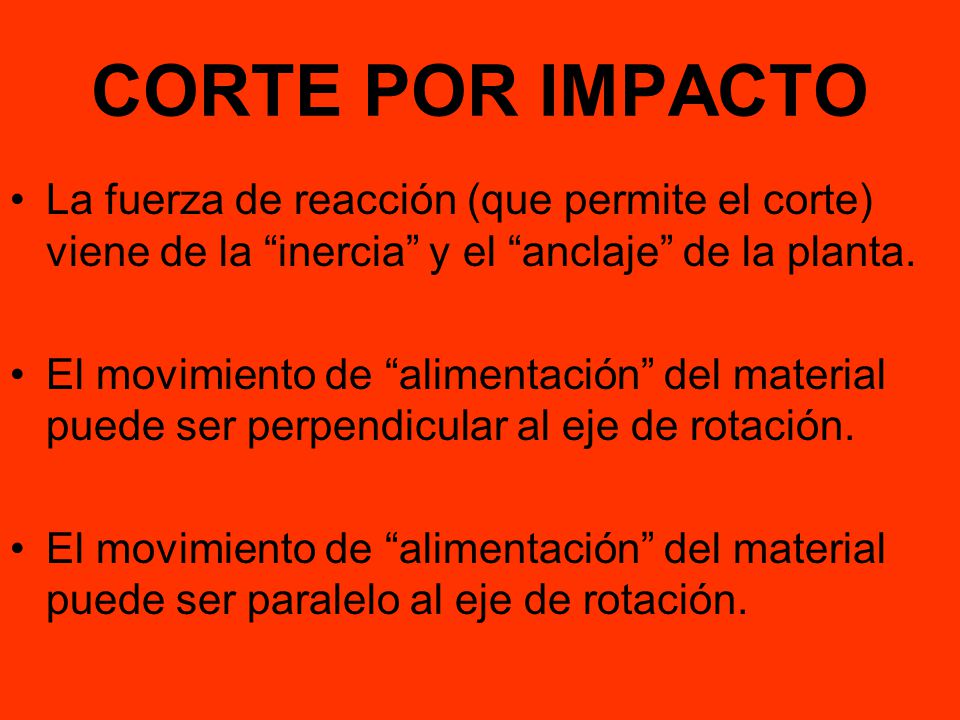 CORTE POR IMPACTO

• La fuerza de reacción (que permite el corte) viene de la “inercia” y el “anclaje” de la planta.

• El movimiento de “alimentación” del material puede ser perpendicular al eje de rotación.

• El movimiento de “alimentación” del material puede ser paralelo al eje de rotación.